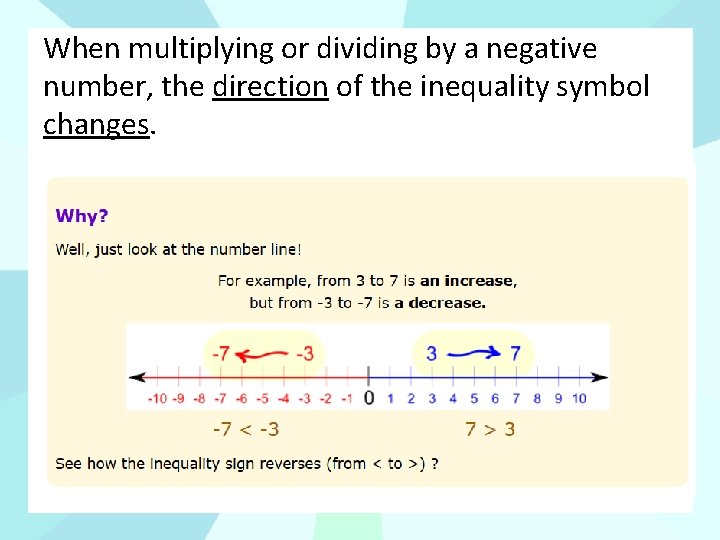 When multiplying or dividing by a negative number, the direction of the inequality symbol changes.

Why?

Well, just look at the number line!

For example, from 3 to 7 is an increase, but from -3 to -7 is a decrease.

-7 -3 3 7

-10 -9 -8 -7 -6 -5 -4 -3 -2 -1 0 1 2 3 4 5 6 7 8 9 10

$-7 < -3$ $7 > 3$

See how the inequality sign reverses (from < to >) ?